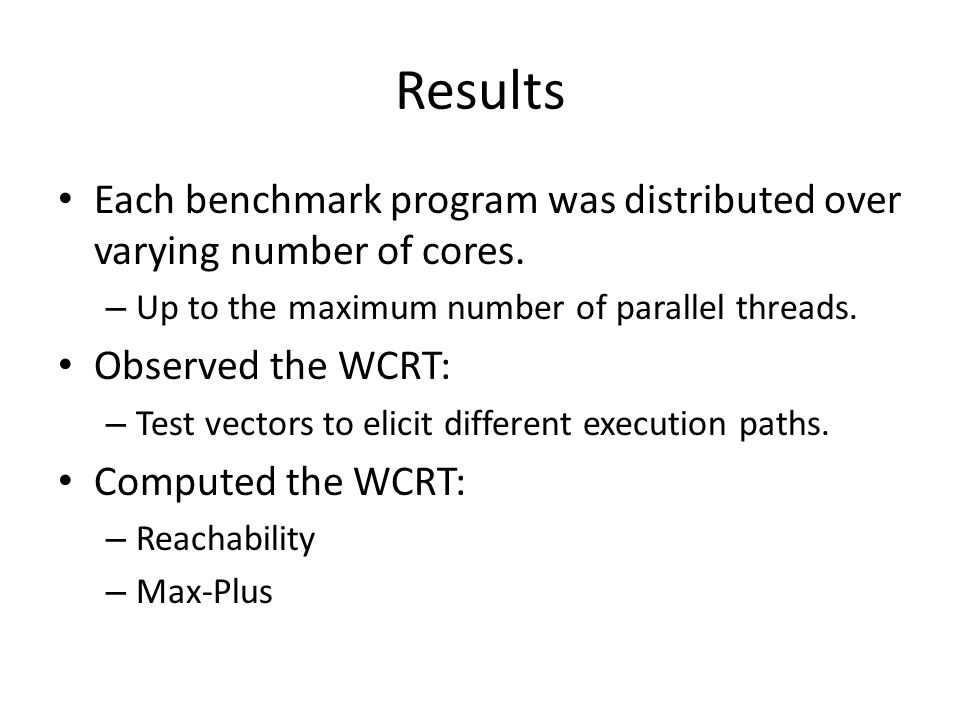 Results

• Each benchmark program was distributed over varying number of cores.
– Up to the maximum number of parallel threads.
• Observed the WCRT:
– Test vectors to elicit different execution paths.
• Computed the WCRT:
– Reachability
– Max-Plus